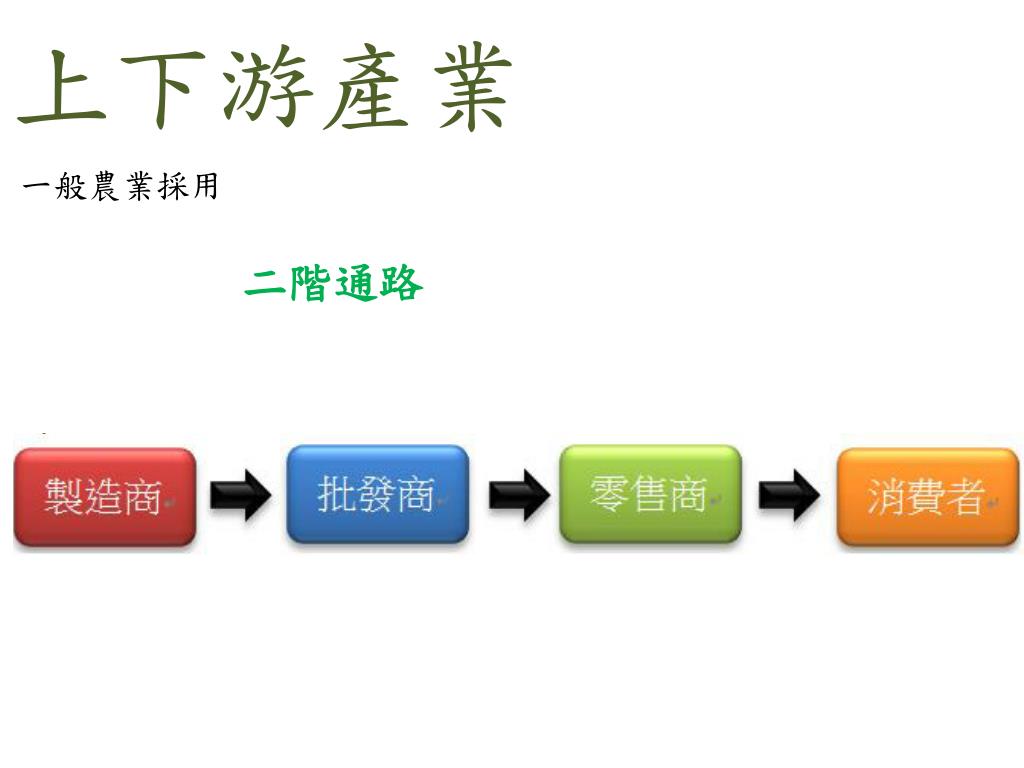 上下游產業

一般農業採用

二階通路

製造商

批發商

零售商

消費者